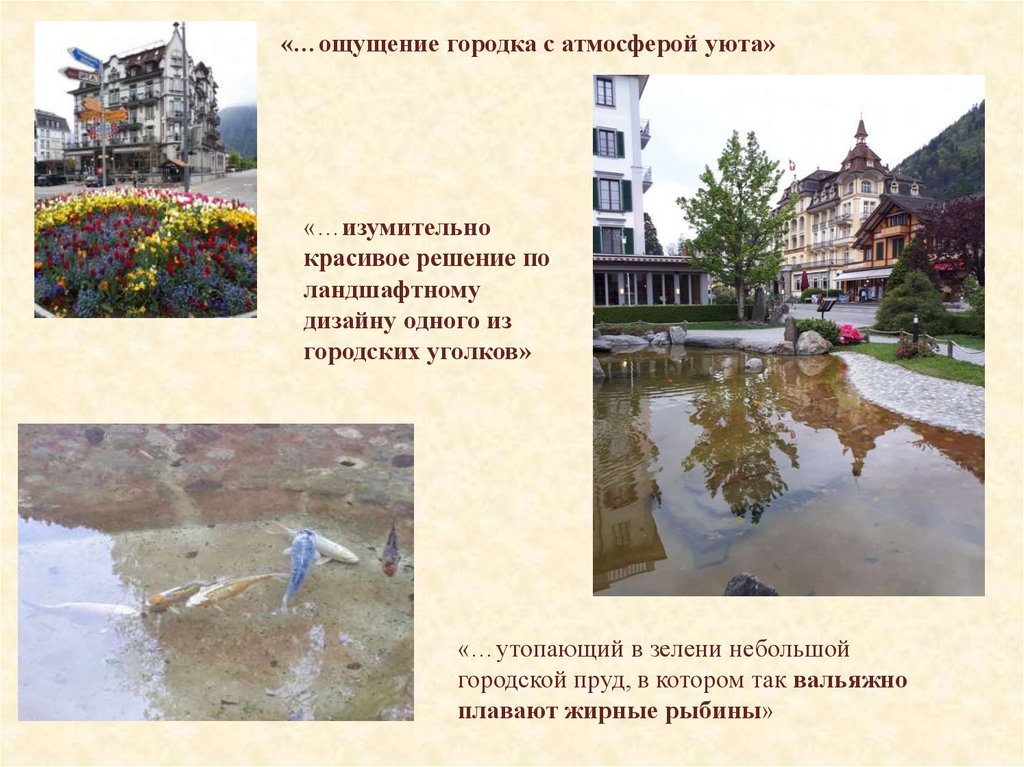 «…ощущение городка с атмосферой уюта»

«…изумительно красивое решение по ландшафтному дизайну одного из городских уголков»

«…утопающий в зелени небольшой городской пруд, в котором так вальяжно плавают жирные рыбины»